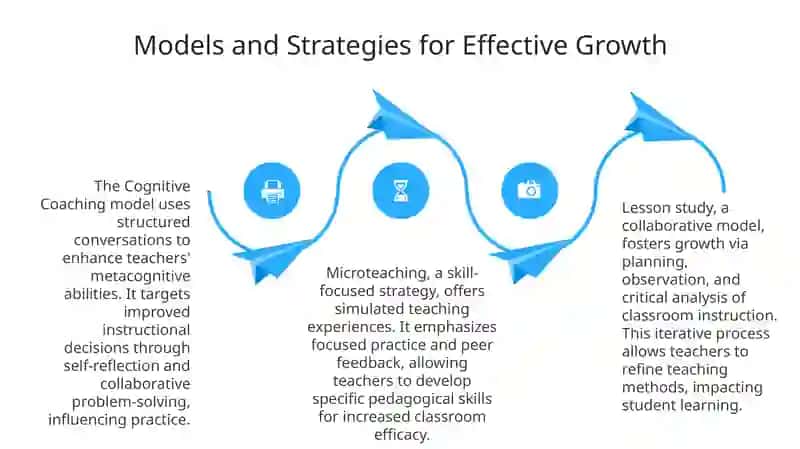 Models and Strategies for Effective Growth

The Cognitive Coaching model uses structured conversations to enhance teachers' metacognitive abilities. It targets improved instructional decisions through self-reflection and collaborative problem-solving, influencing practice.

Microteaching, a skill-focused strategy, offers simulated teaching experiences. It emphasizes focused practice and peer feedback, allowing teachers to develop specific pedagogical skills for increased classroom efficacy.

Lesson study, a collaborative model, fosters growth via planning, observation, and critical analysis of classroom instruction. This iterative process allows teachers to refine teaching methods, impacting student learning.